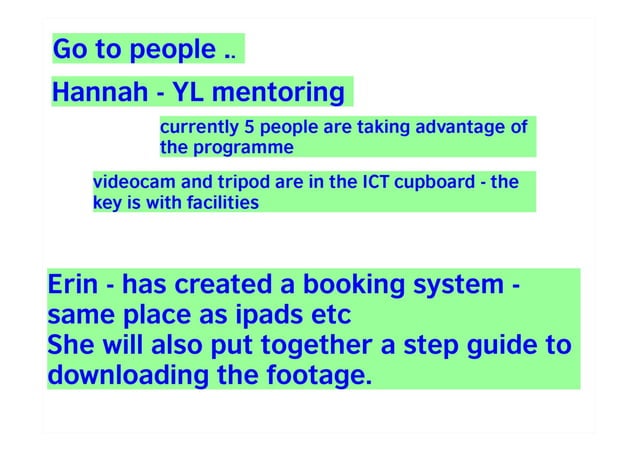 Go to people ..

Hannah - YL mentoring

currently 5 people are taking advantage of the programme

videocam and tripod are in the ICT cupboard - the key is with facilities

Erin - has created a booking system - same place as ipads etc
She will also put together a step guide to downloading the footage.